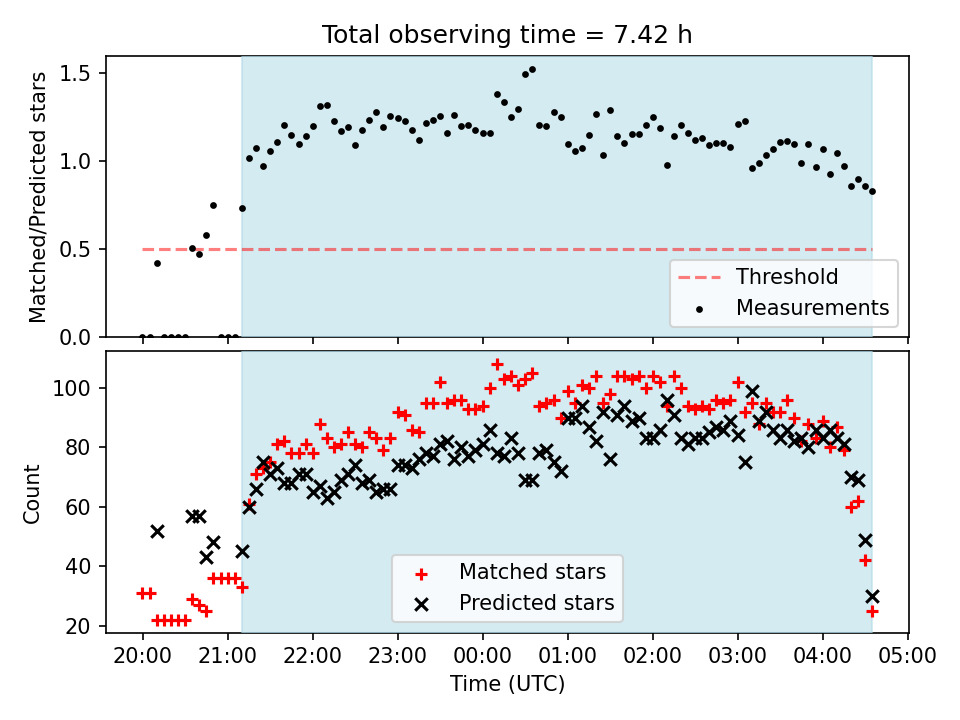 Total observing time = 7.42 h

Matched/Predicted stars

1.5
1.0
0.5
0.0

Threshold
Measurements

Count

100
80
60
40
20

Matched stars
Predicted stars

20:00 21:00 22:00 23:00 00:00 01:00 02:00 03:00 04:00 05:00

Time (UTC)